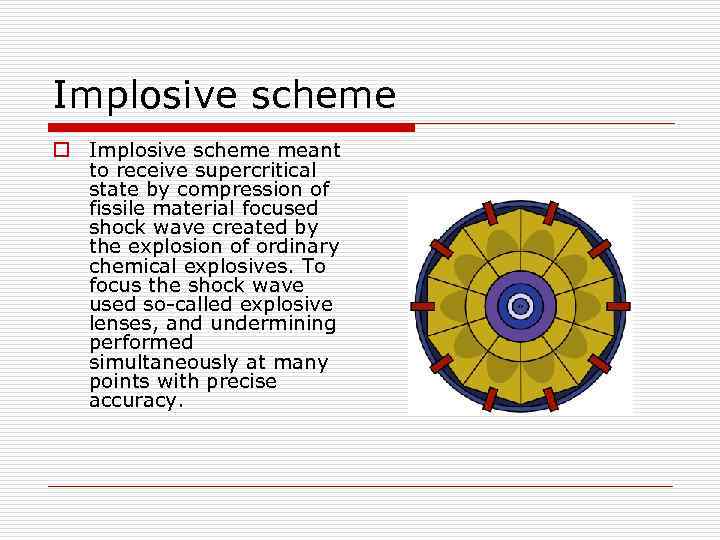 Implosive scheme

Implosive scheme meant to receive supercritical state by compression of fissile material focused shock wave created by the explosion of ordinary chemical explosives. To focus the shock wave used so-called explosive lenses, and undermining performed simultaneously at many points with precise accuracy.